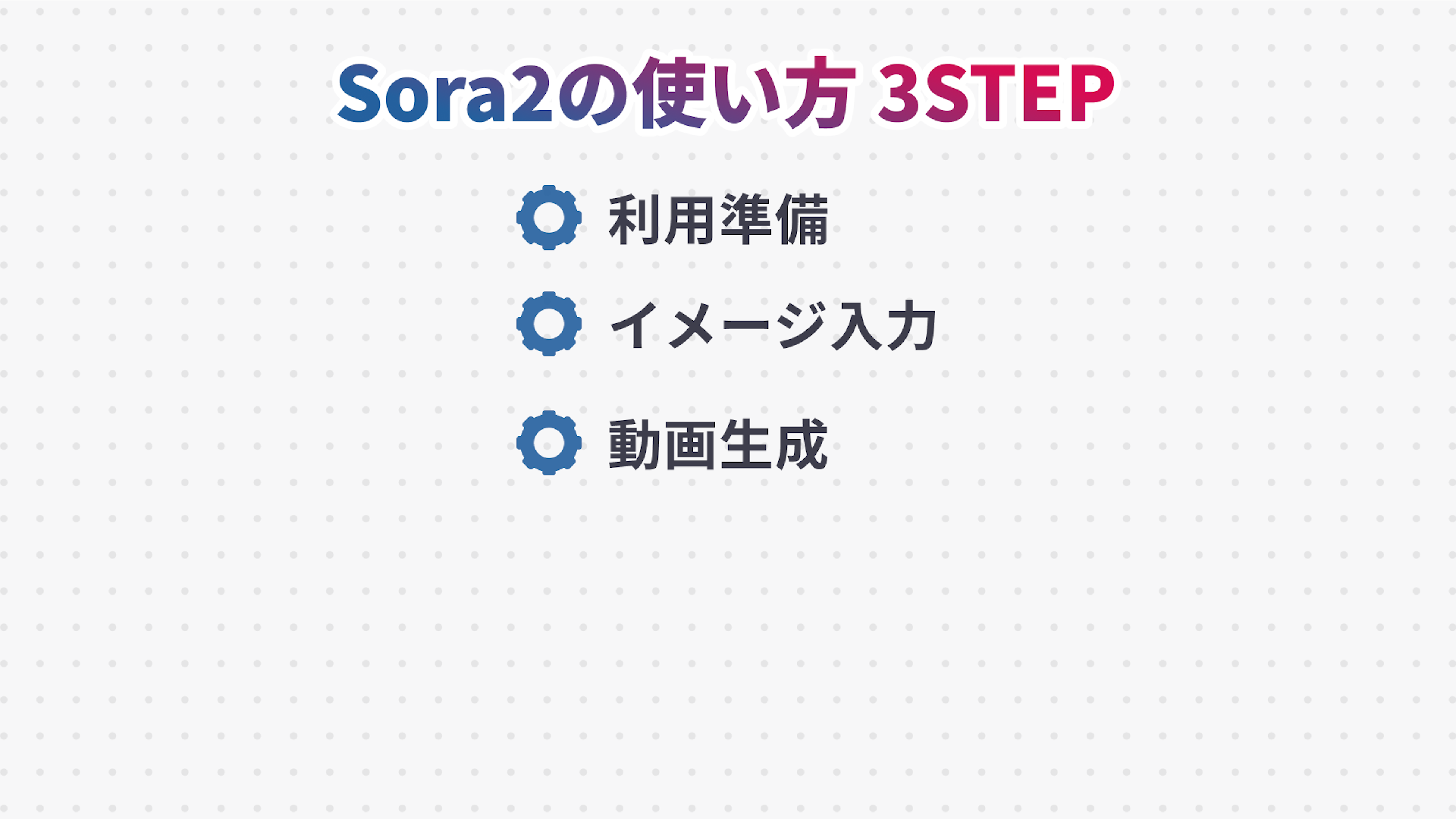 Sora2の使い方 3STEP

利用準備

イメージ入力

動画生成